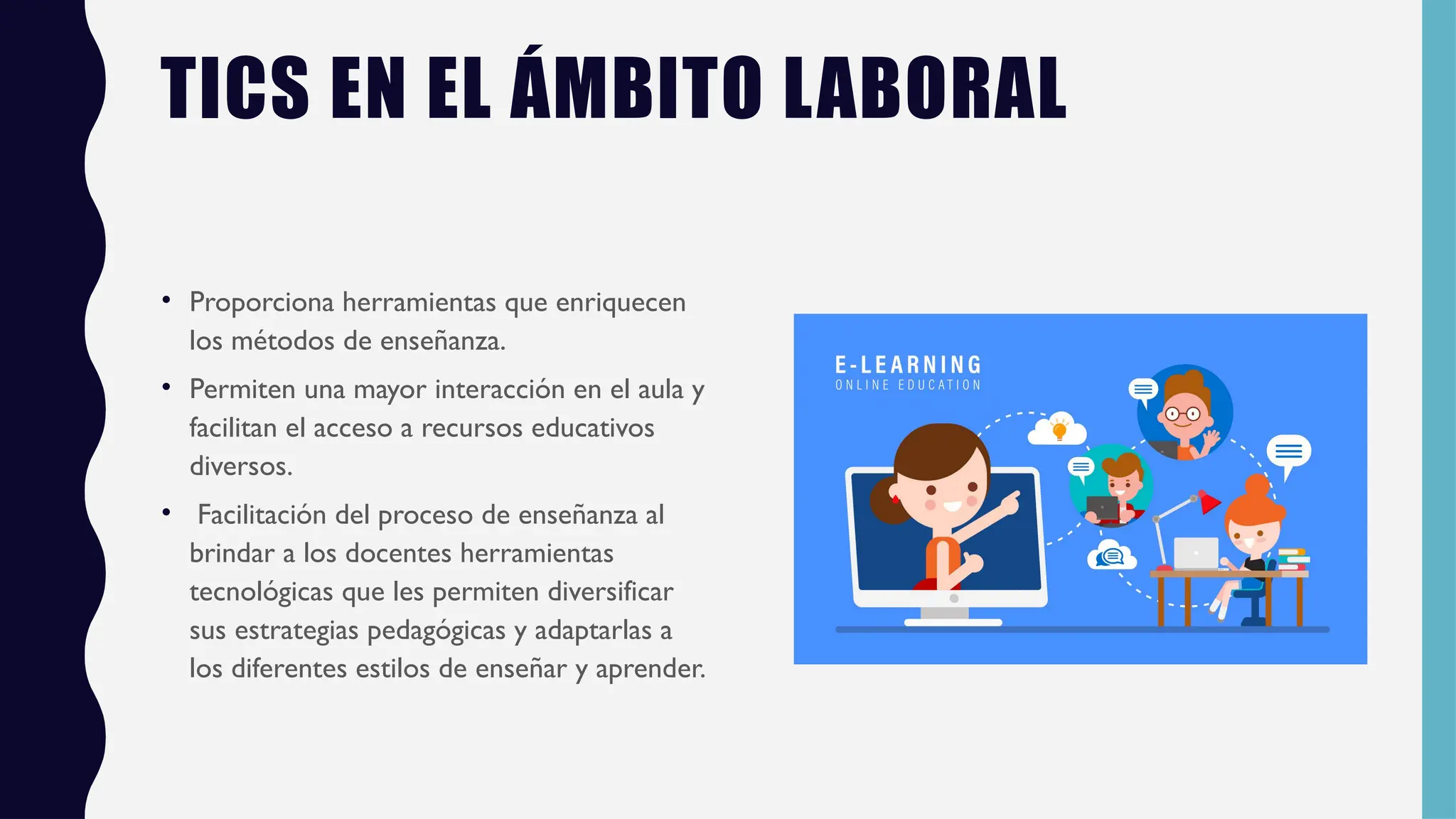 TICS EN EL ÁMBITO LABORAL

• Proporciona herramientas que enriquecen los métodos de enseñanza.

• Permiten una mayor interacción en el aula y facilitan el acceso a recursos educativos diversos.

• Facilitación del proceso de enseñanza al brindar a los docentes herramientas tecnológicas que les permiten diversificar sus estrategias pedagógicas y adaptarlas a los diferentes estilos de enseñar y aprender.

E-LEARNING
ONLINE EDUCATION